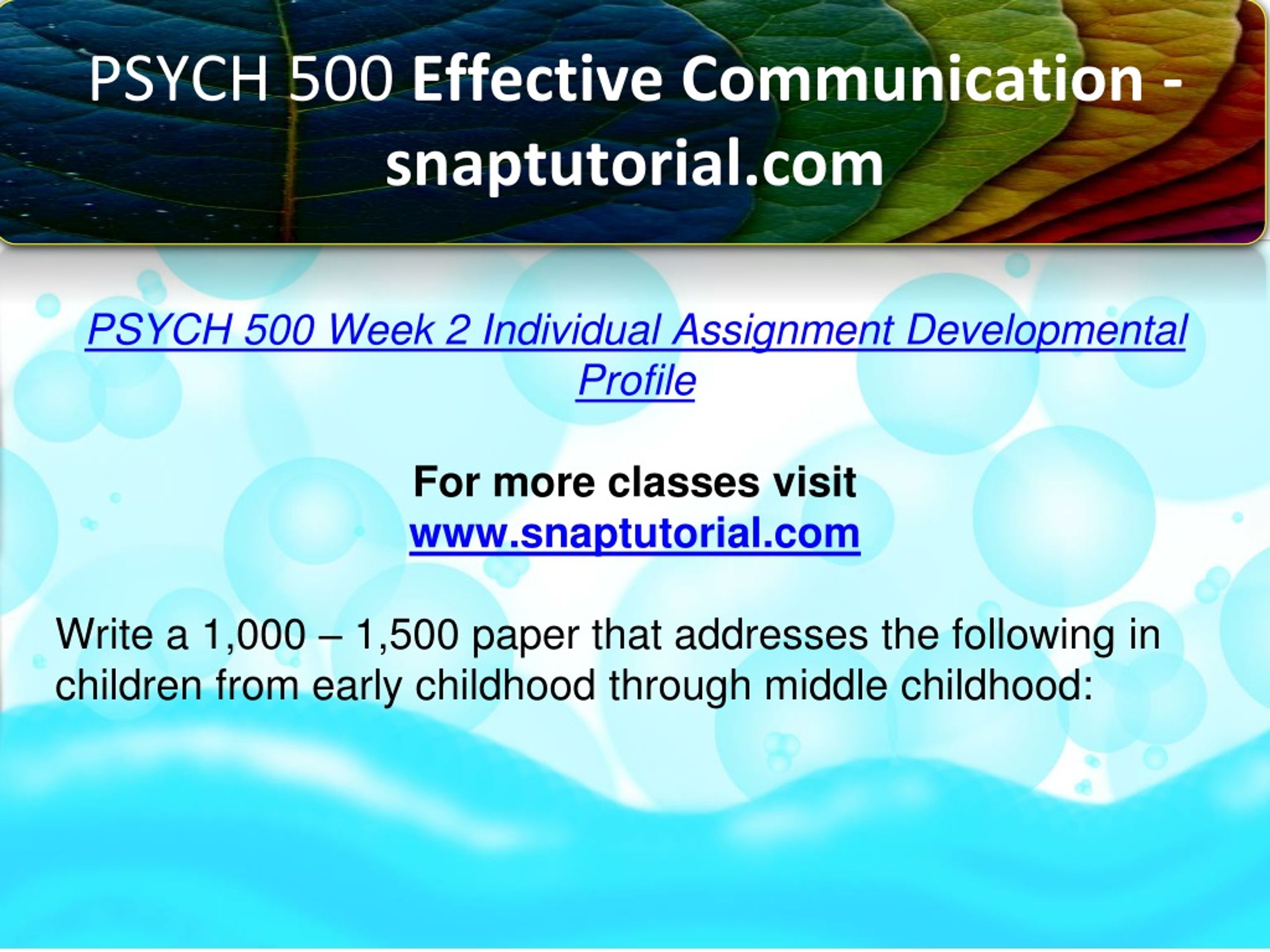 PSYCH 500 Effective Communication - snaptutorial.com

PSYCH 500 Week 2 Individual Assignment Developmental Profile

For more classes visit
www.snaptutorial.com

Write a 1,000 – 1,500 paper that addresses the following in children from early childhood through middle childhood: